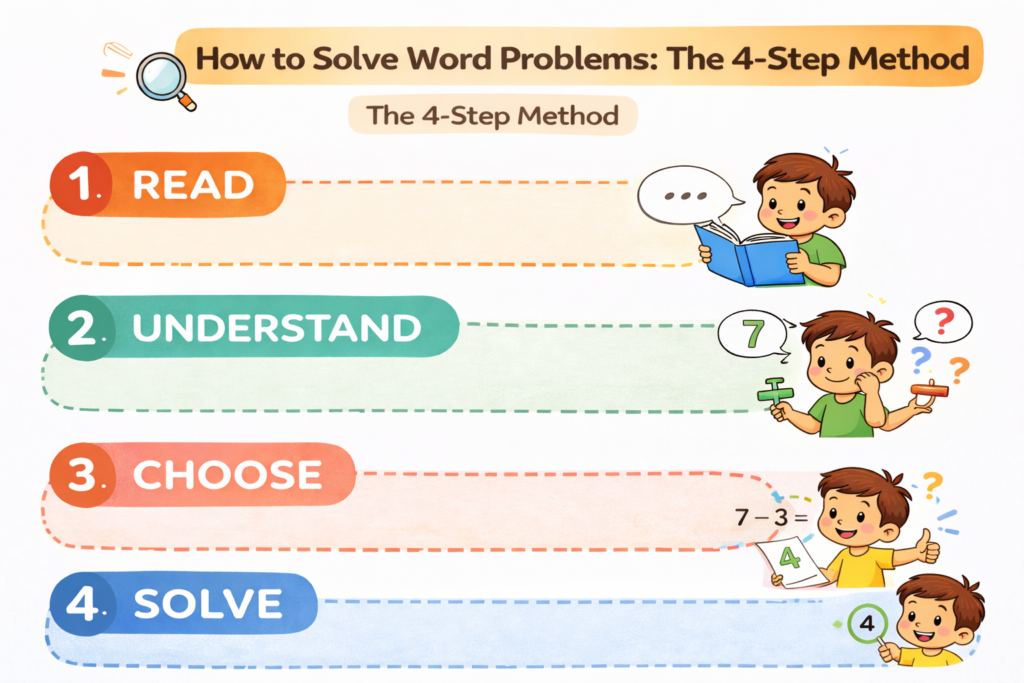 How to Solve Word Problems: The 4-Step Method

The 4-Step Method

1. READ

...

2. UNDERSTAND

7

?

?

?

3. CHOOSE

$7 - 3 =$

4

?

4. SOLVE

4